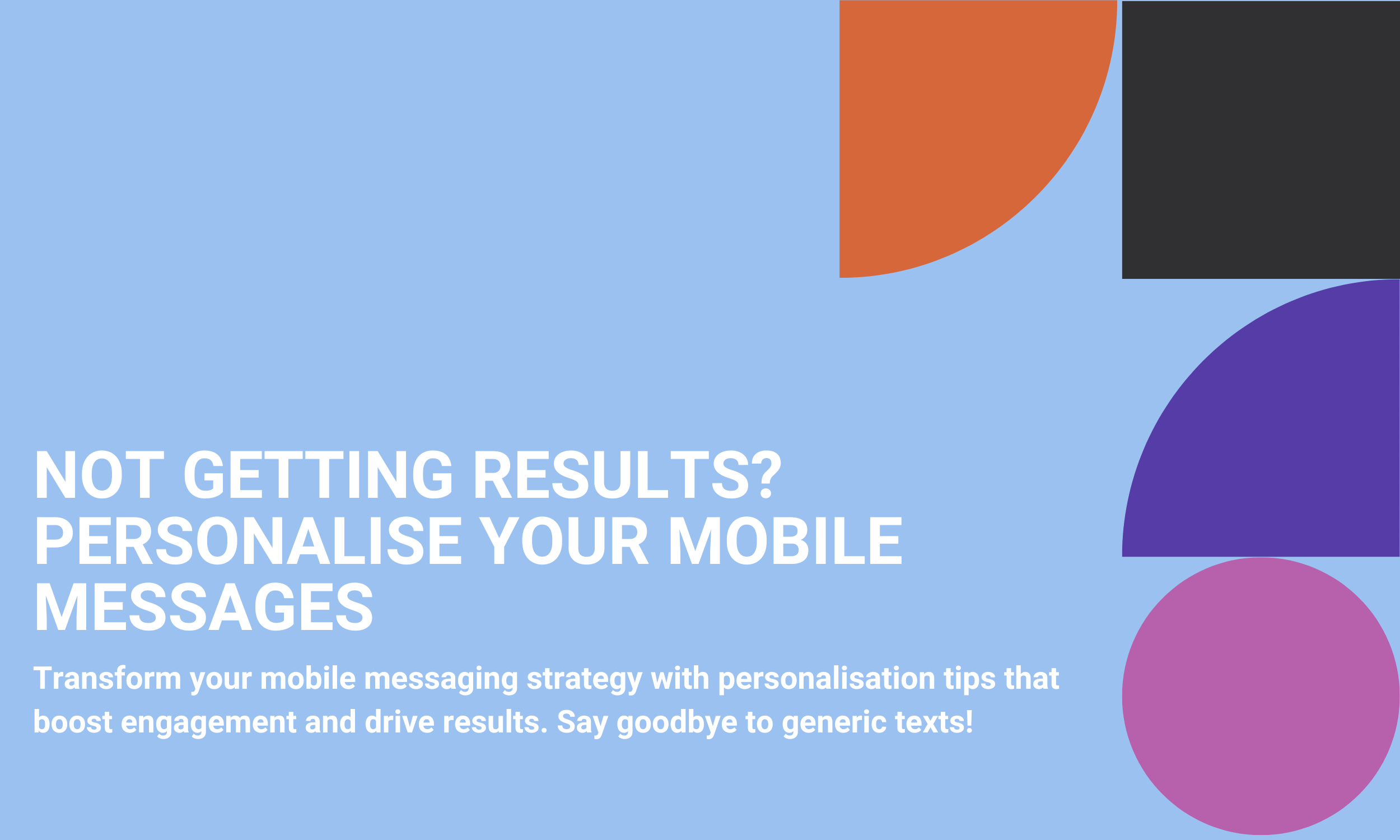 NOT GETTING RESULTS? PERSONALISE YOUR MOBILE MESSAGES

Transform your mobile messaging strategy with personalisation tips that boost engagement and drive results. Say goodbye to generic texts!